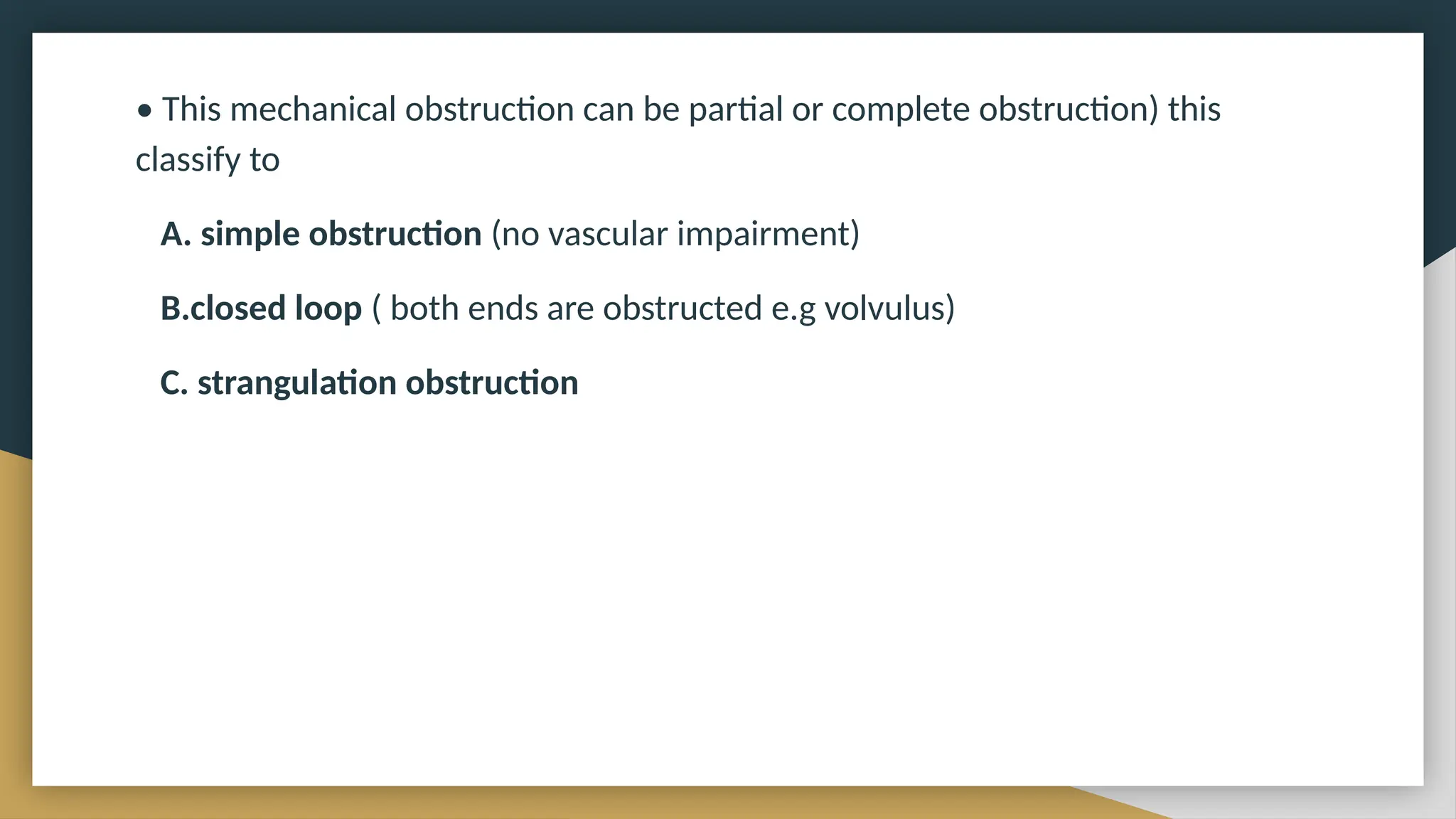 • This mechanical obstruction can be partial or complete obstruction) this classify to

A. simple obstruction (no vascular impairment)

B.closed loop ( both ends are obstructed e.g volvulus)

C. strangulation obstruction